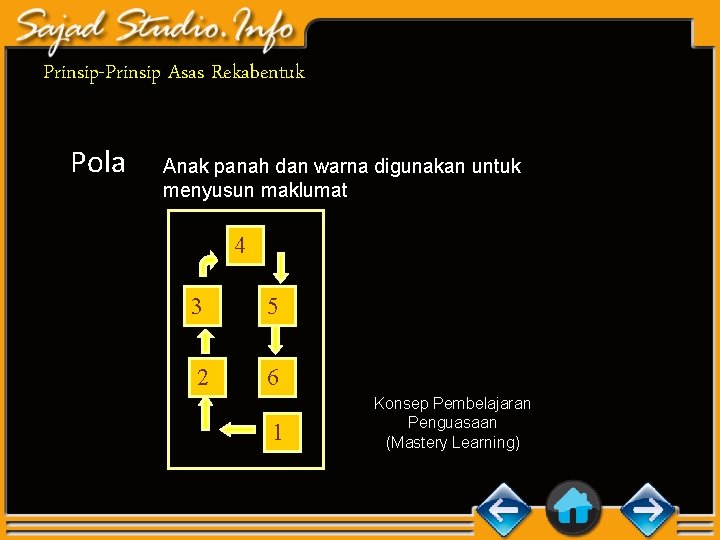 Sajad Studio.Info

Prinsip-Prinsip Asas Rekabentuk

Pola

Anak panah dan warna digunakan untuk menyusun maklumat

4

3

5

2

6

1

Konsep Pembelajaran Penguasaan (Mastery Learning)